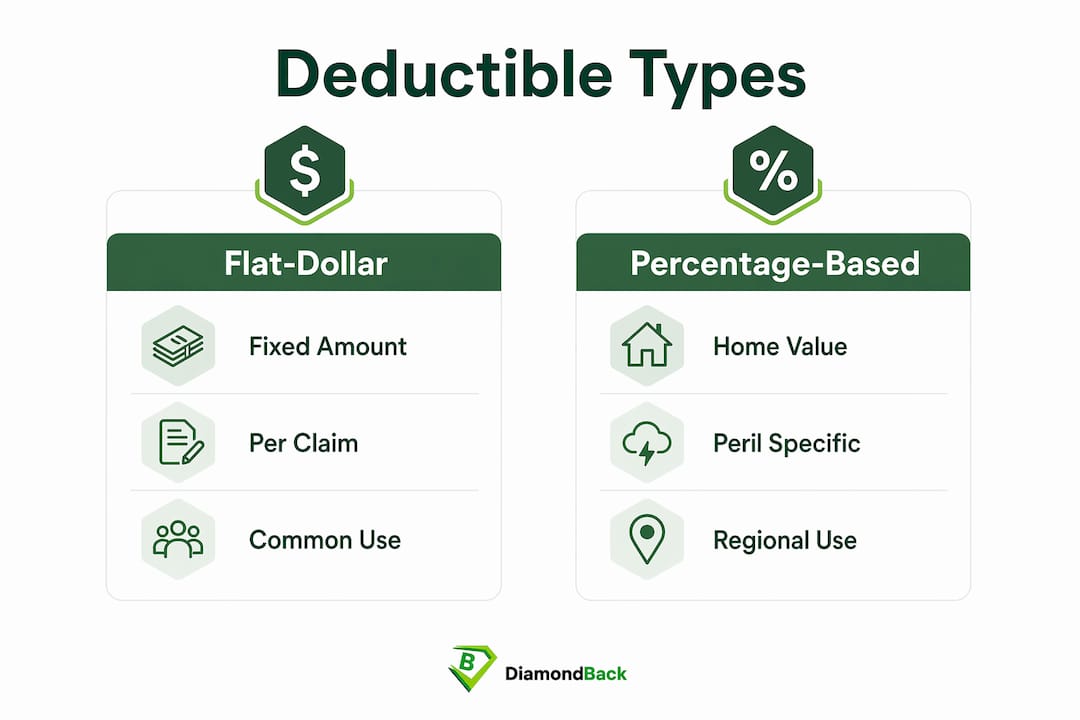 Deductible Types

$

Flat-Dollar

Fixed Amount

Per Claim

Common Use

%

Percentage-Based

Home Value

Peril Specific

Regional Use

B

DiamondBack